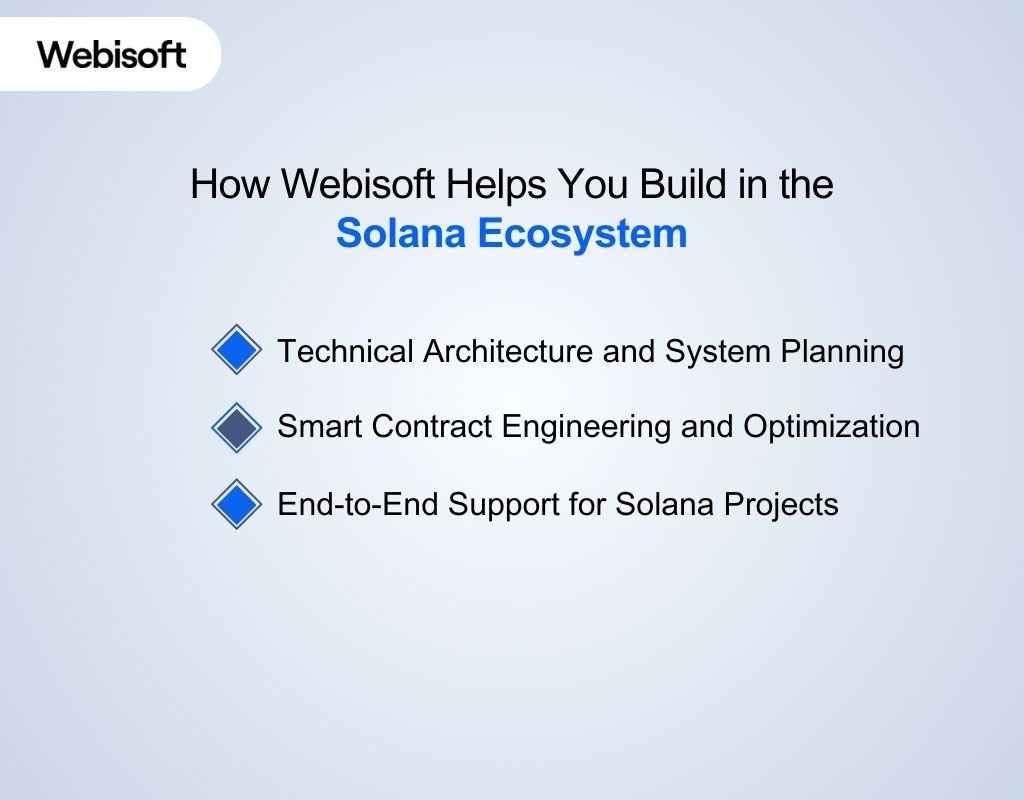 Webisoft

How Webisoft Helps You Build in the Solana Ecosystem

Technical Architecture and System Planning

Smart Contract Engineering and Optimization

End-to-End Support for Solana Projects